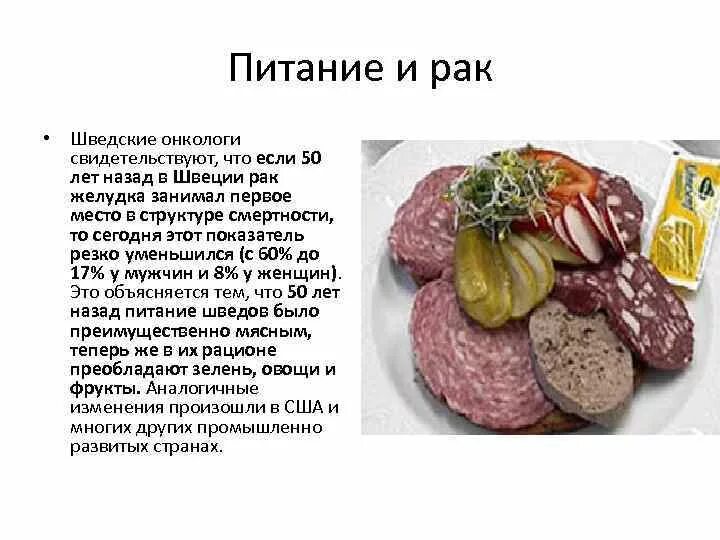 Питание и рак

• Шведские онкологи свидетельствуют, что если 50 лет назад в Швеции рак желудка занимал первое место в структуре смертности, то сегодня этот показатель резко уменьшился (с 60% до 17% у мужчин и 8% у женщин). Это объясняется тем, что 50 лет назад питание шведов было преимущественно мясным, теперь же в их рационе преобладают зелень, овощи и фрукты. Аналогичные изменения произошли в США и многих других промышленно развитых странах.